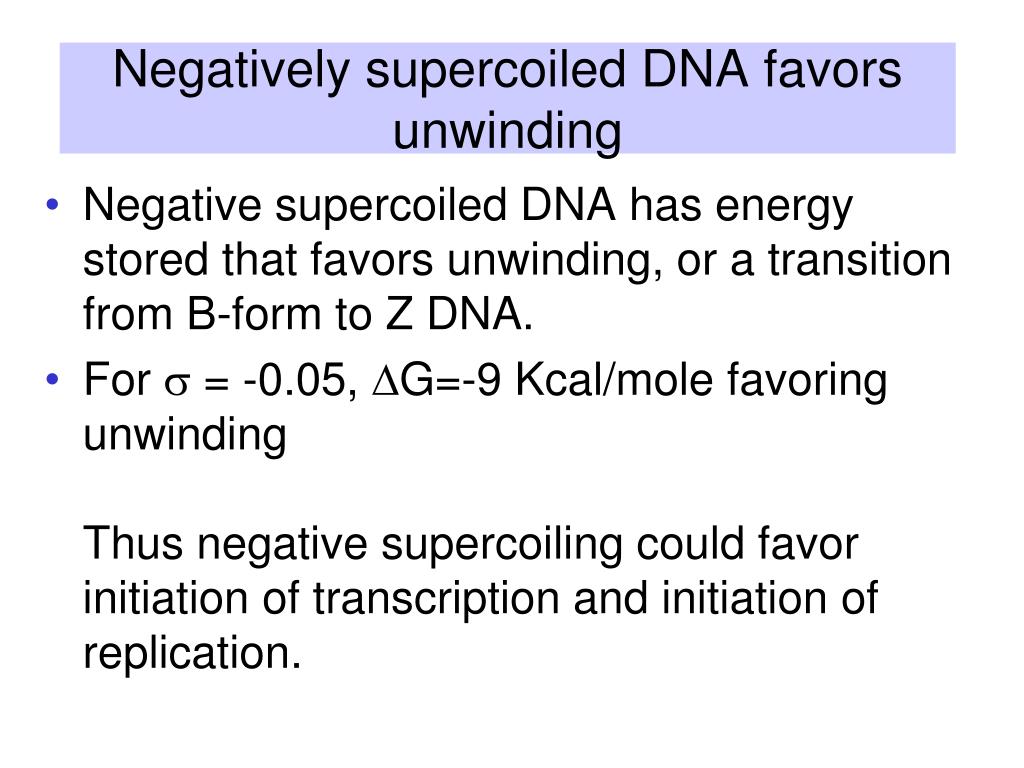 Negatively supercoiled DNA favors unwinding

• Negative supercoiled DNA has energy stored that favors unwinding, or a transition from B-form to Z DNA.
• For $\sigma$ = -0.05, $\Delta$G=-9 Kcal/mole favoring unwinding

Thus negative supercoiling could favor initiation of transcription and initiation of replication.